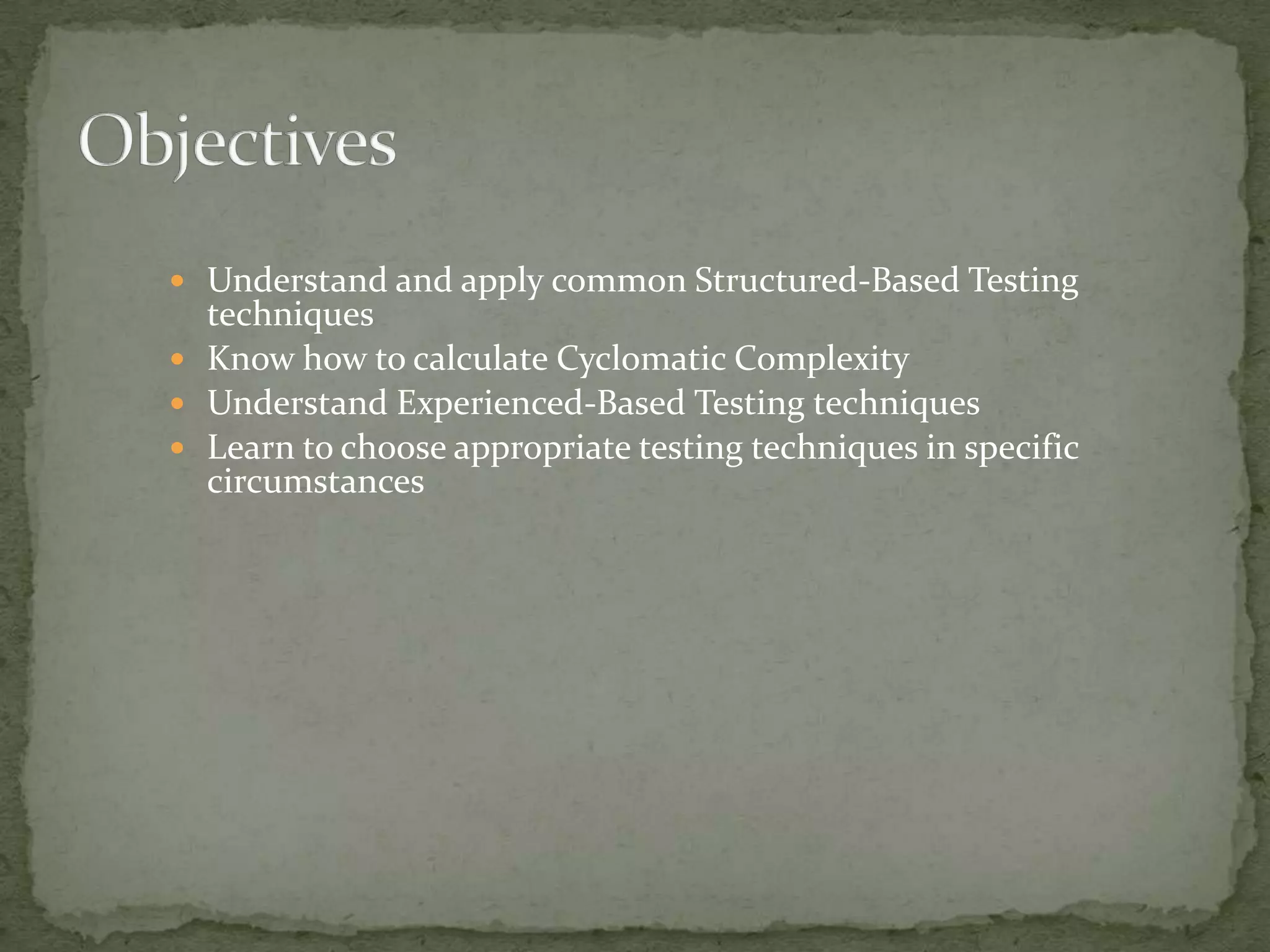 Objectives

- Understand and apply common Structured-Based Testing techniques
- Know how to calculate Cyclomatic Complexity
- Understand Experienced-Based Testing techniques
- Learn to choose appropriate testing techniques in specific circumstances